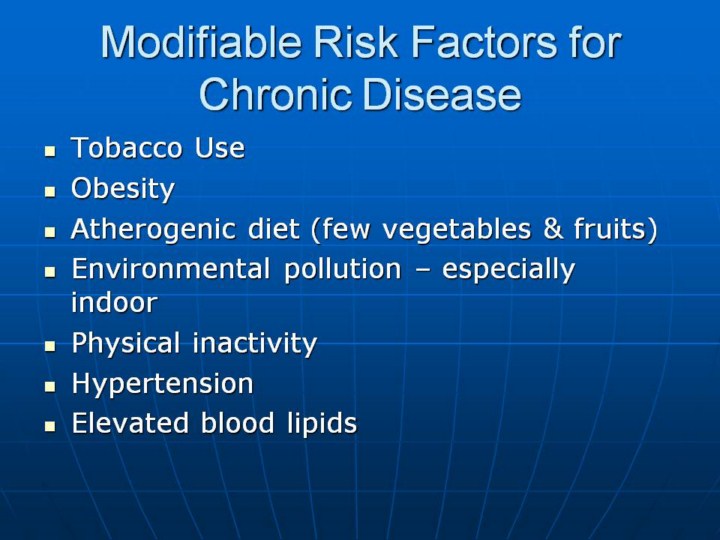 Modifiable Risk Factors for Chronic Disease

- Tobacco Use
- Obesity
- Atherogenic diet (few vegetables & fruits)
- Environmental pollution – especially indoor
- Physical inactivity
- Hypertension
- Elevated blood lipids